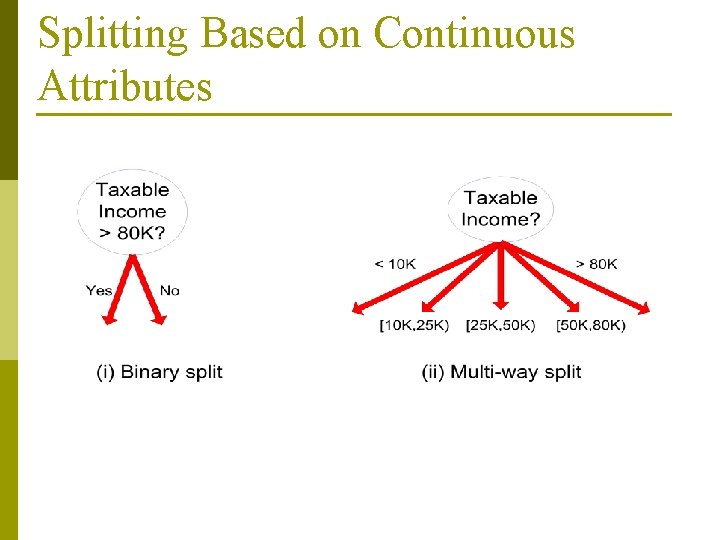 Splitting Based on Continuous Attributes

Taxable Income > 80K?

Yes

No

(i) Binary split

Taxable Income?

< 10K

> 80K

[10K,25K)

[25K,50K)

[50K,80K)

(ii) Multi-way split